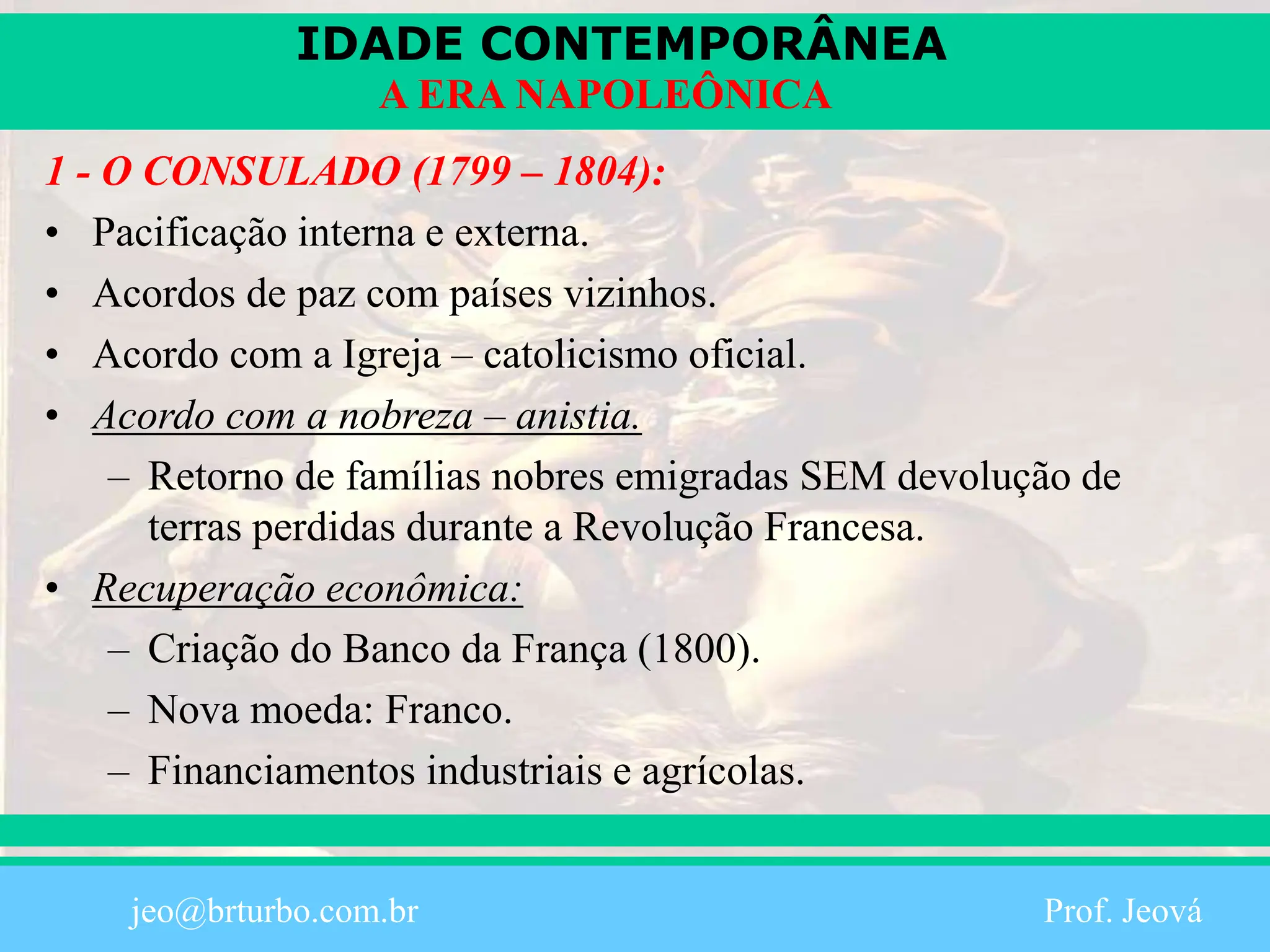 IDADE CONTEMPORÂNEA
A ERA NAPOLEÔNICA

1 - O CONSULADO (1799 – 1804):

• Pacificação interna e externa.
• Acordos de paz com países vizinhos.
• Acordo com a Igreja – catolicismo oficial.
• Acordo com a nobreza – anistia.
– Retorno de famílias nobres emigradas SEM devolução de terras perdidas durante a Revolução Francesa.
• Recuperação econômica:
– Criação do Banco da França (1800).
– Nova moeda: Franco.
– Financiamentos industriais e agrícolas.

jeo@brturbo.com.br

Prof. Jeová